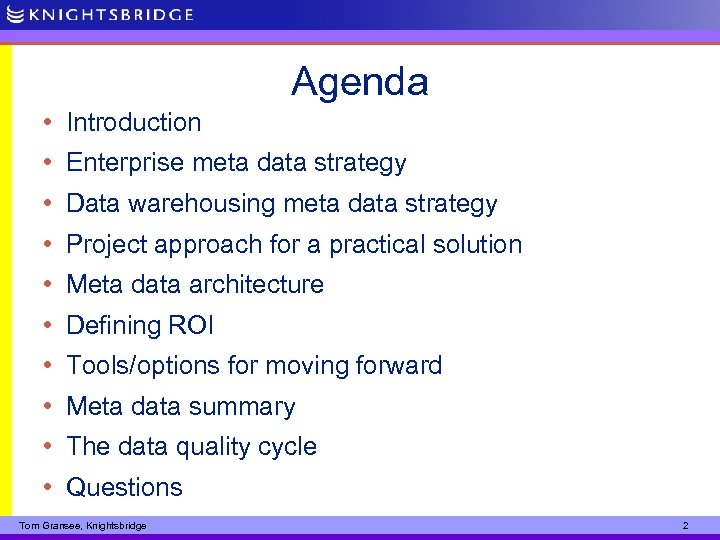 KNIGHTSBRIDGE

Agenda

• Introduction
• Enterprise meta data strategy
• Data warehousing meta data strategy
• Project approach for a practical solution
• Meta data architecture
• Defining ROI
• Tools/options for moving forward
• Meta data summary
• The data quality cycle
• Questions

Tom Gransee, Knightsbridge

2